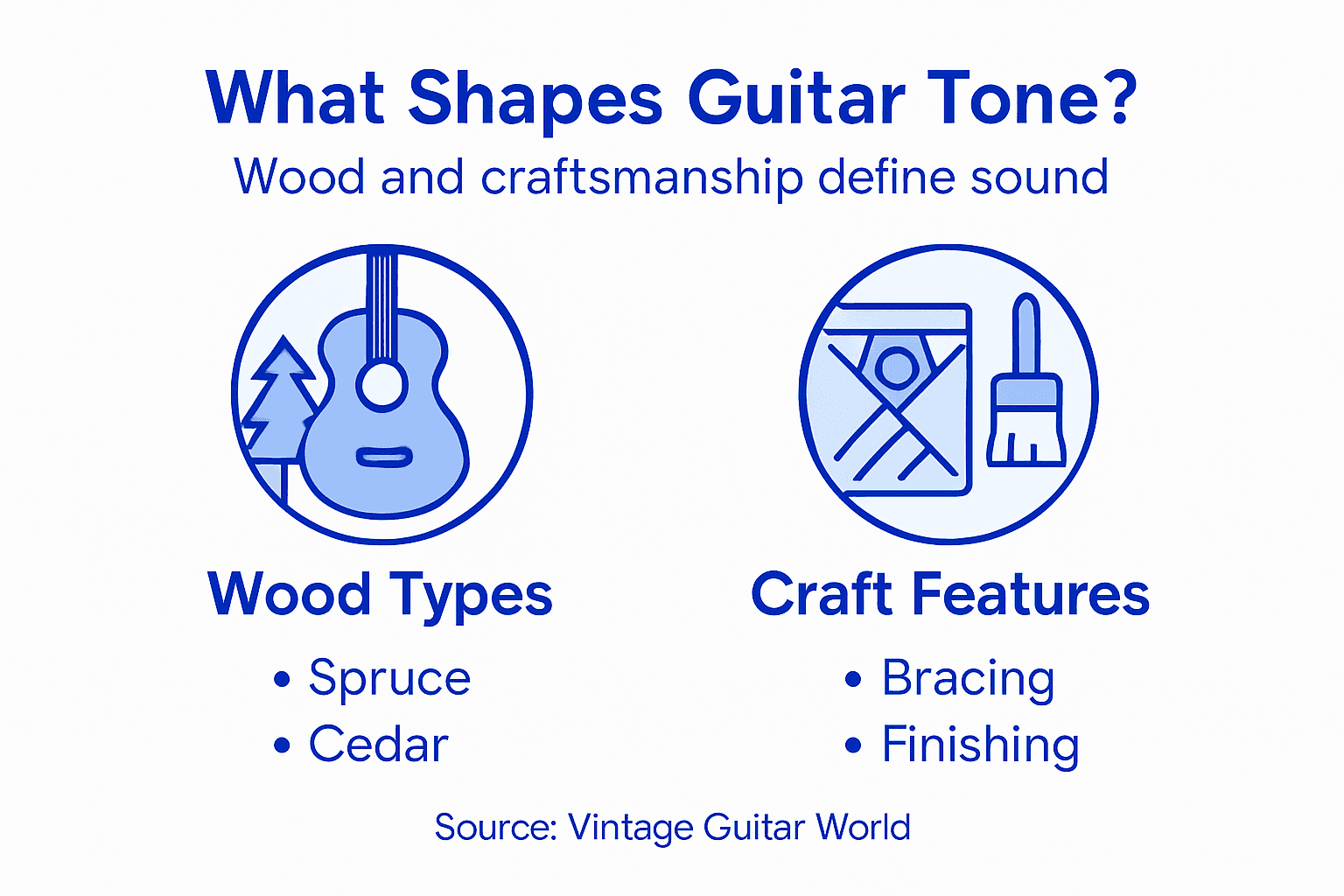 What Shapes Guitar Tone?
Wood and craftsmanship define sound

Wood Types
• Spruce
• Cedar

Craft Features
• Bracing
• Finishing

Source: Vintage Guitar World